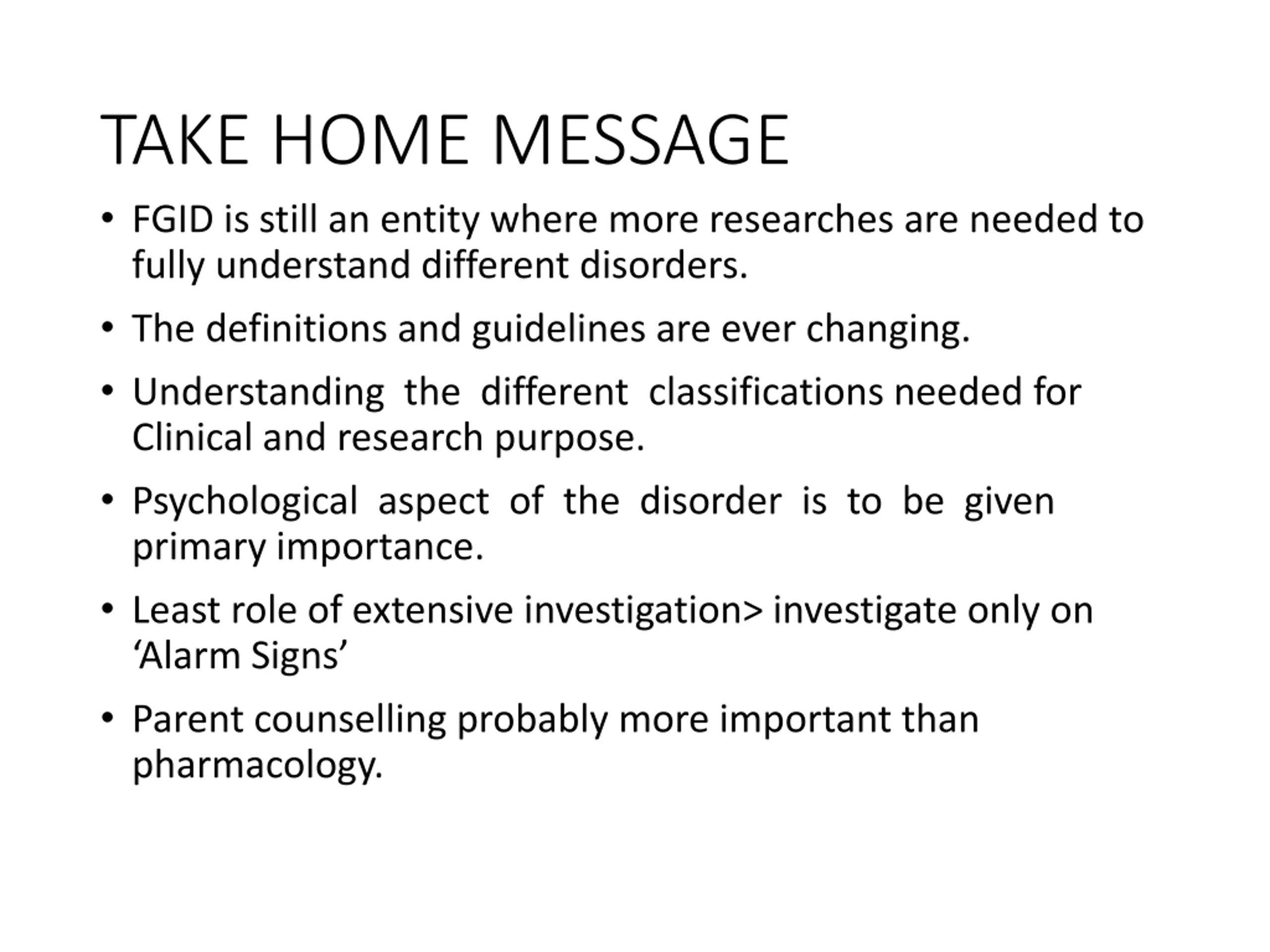 TAKE HOME MESSAGE

• FGID is still an entity where more researches are needed to fully understand different disorders.

• The definitions and guidelines are ever changing.

• Understanding the different classifications needed for Clinical and research purpose.

• Psychological aspect of the disorder is to be given primary importance.

• Least role of extensive investigation> investigate only on ‘Alarm Signs’

• Parent counselling probably more important than pharmacology.